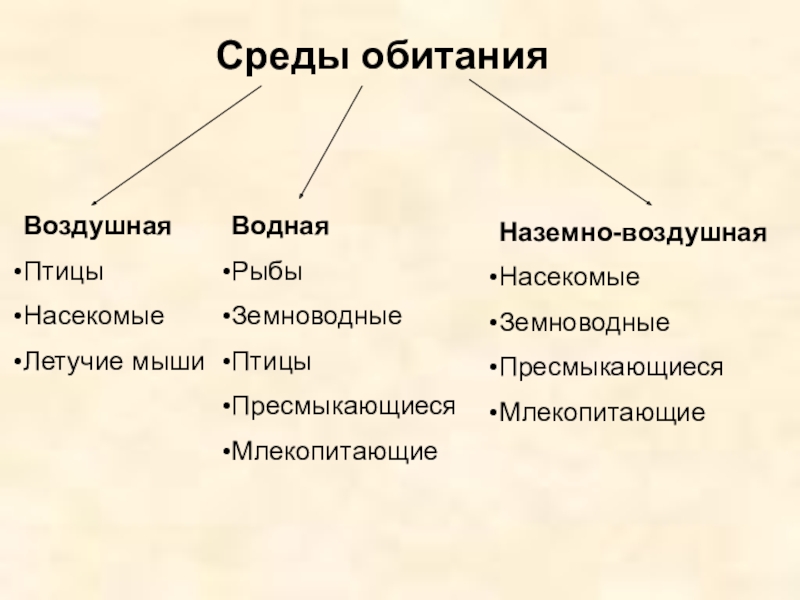 Среды обитания

Воздушная
•Птицы
•Насекомые
•Летучие мыши

Водная
•Рыбы
•Земноводные
•Птицы
•Пресмыкающиеся
•Млекопитающие

Наземно-воздушная
•Насекомые
•Земноводные
•Пресмыкающиеся
•Млекопитающие